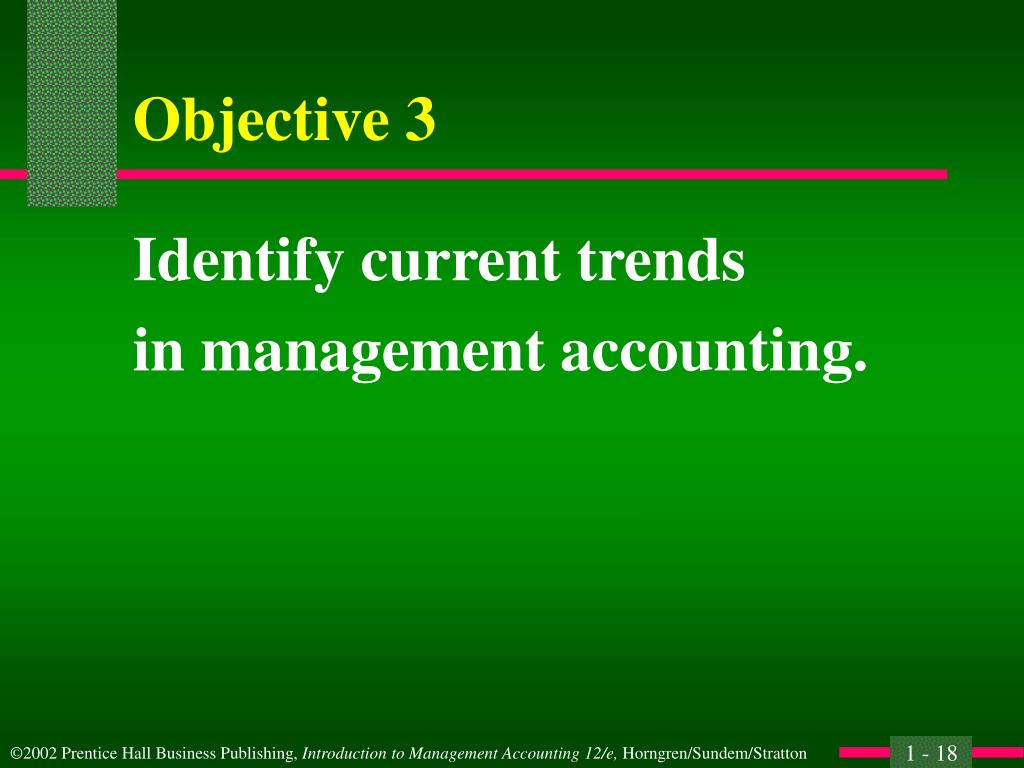 Objective 3

Identify current trends in management accounting.

©2002 Prentice Hall Business Publishing, Introduction to Management Accounting 12/e, Horngren/Sundem/Stratton

1 - 18